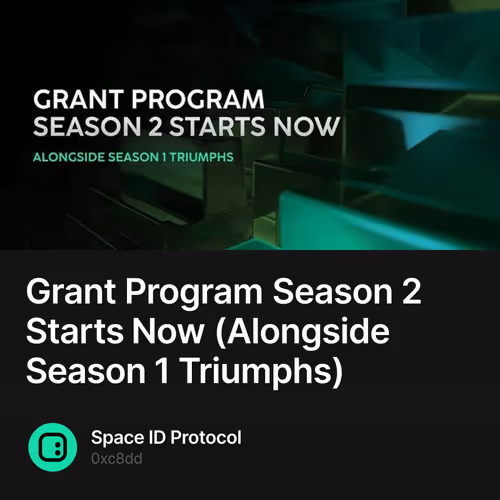 GRANT PROGRAM
SEASON 2 STARTS NOW

ALONGSIDE SEASON 1 TRIUMPHS

Grant Program Season 2 Starts Now (Alongside Season 1 Triumphs)

Space ID Protocol
0xc8dd